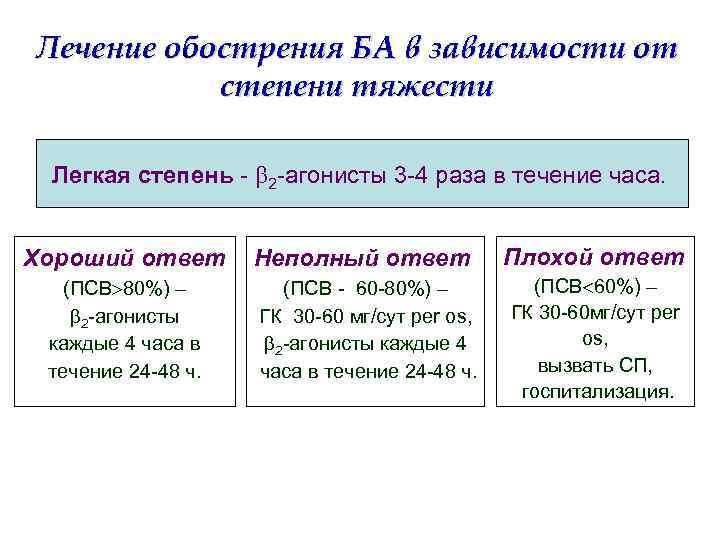 Лечение обострения БА в зависимости от степени тяжести

Легкая степень - $\beta_2$-агонисты 3-4 раза в течение часа.

Хороший ответ
(ПСВ>80%) –
$\beta_2$-агонисты
каждые 4 часа в течение 24-48 ч.

Неполный ответ
(ПСВ - 60-80%) –
ГК 30-60 мг/сут per os,
$\beta_2$-агонисты каждые 4 часа в течение 24-48 ч.

Плохой ответ
(ПСВ<60%) –
ГК 30-60мг/сут per os,
вызвать СП,
госпитализация.